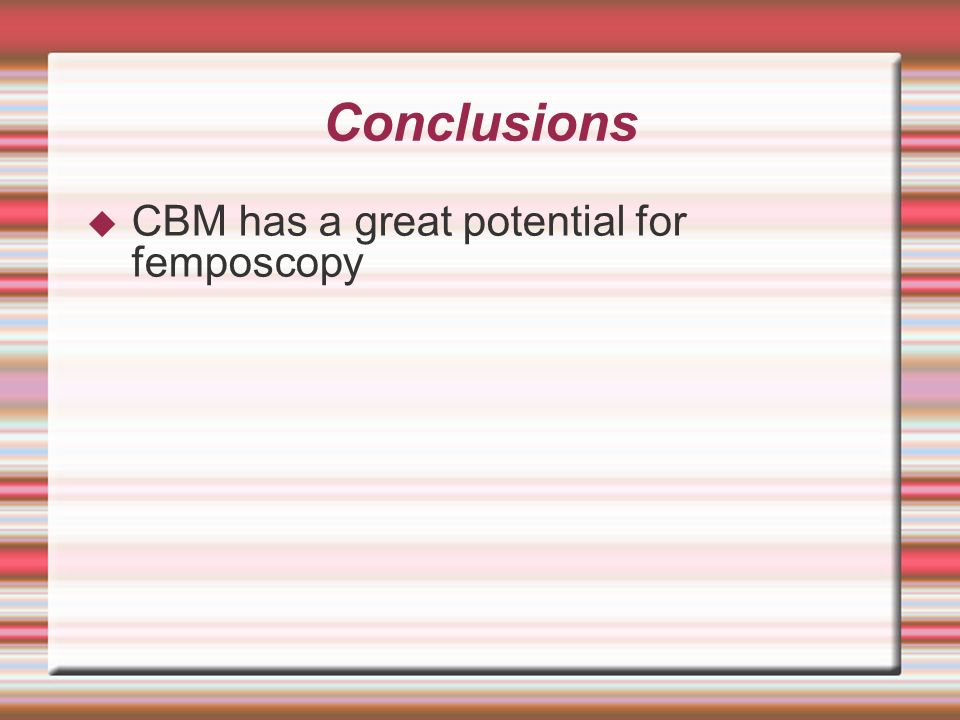 Conclusions

◆ CBM has a great potential for femposcopy